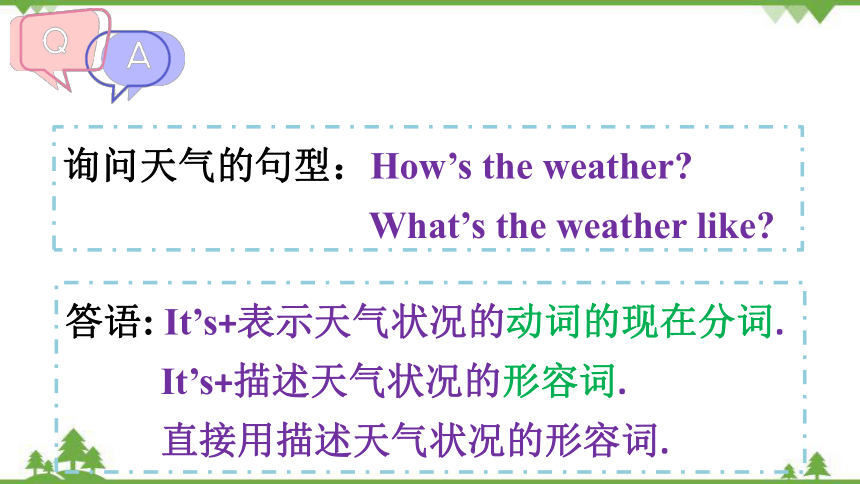 Q A

询问天气的句型：How’s the weather?
What’s the weather like?

答语: It’s+表示天气状况的动词的现在分词.
It’s+描述天气状况的形容词.
直接用描述天气状况的形容词.